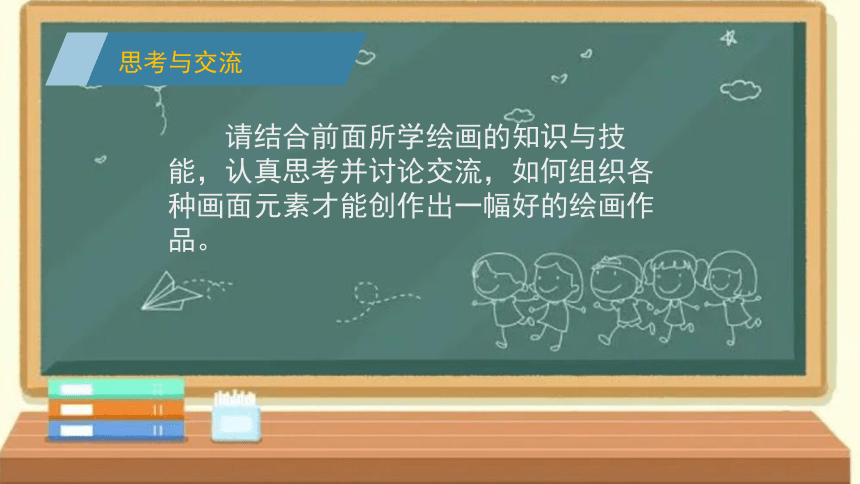 思考与交流

请结合前面所学绘画的知识与技能，认真思考并讨论交流，如何组织各种画面元素才能创作出一幅好的绘画作品。